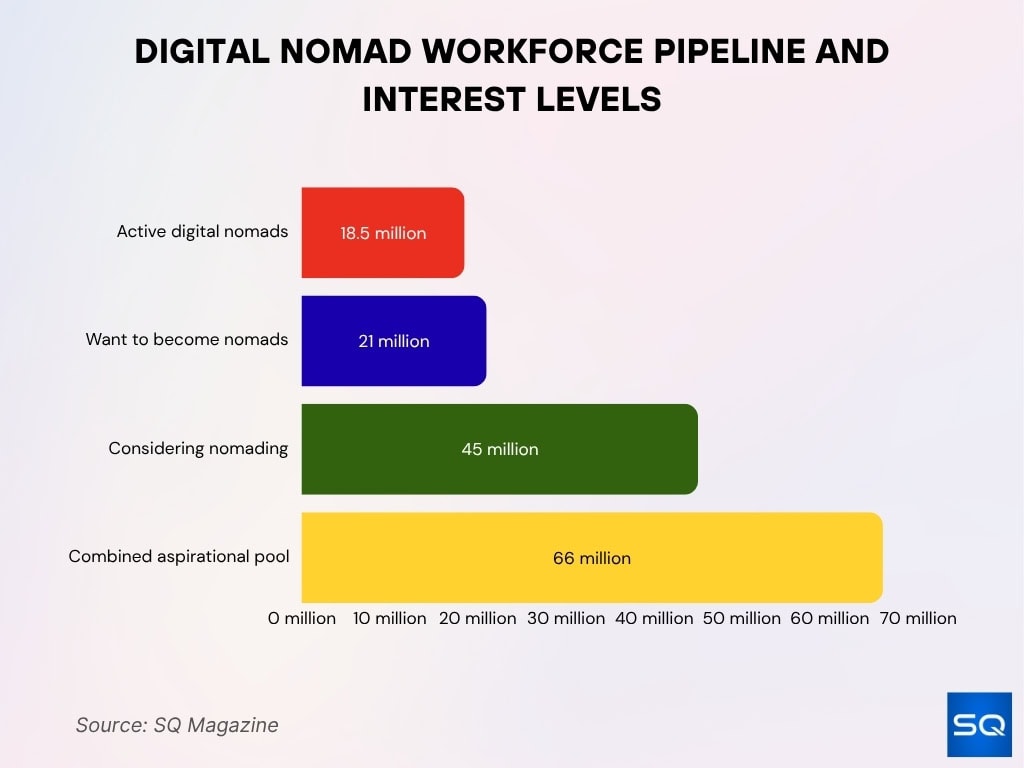 DIGITAL NOMAD WORKFORCE PIPELINE AND INTEREST LEVELS

Active digital nomads
18.5 million

Want to become nomads
21 million

Considering nomading
45 million

Combined aspirational pool
66 million

0 million 10 million 20 million 30 million 40 million 50 million 60 million 70 million

Source: SQ Magazine

SQ